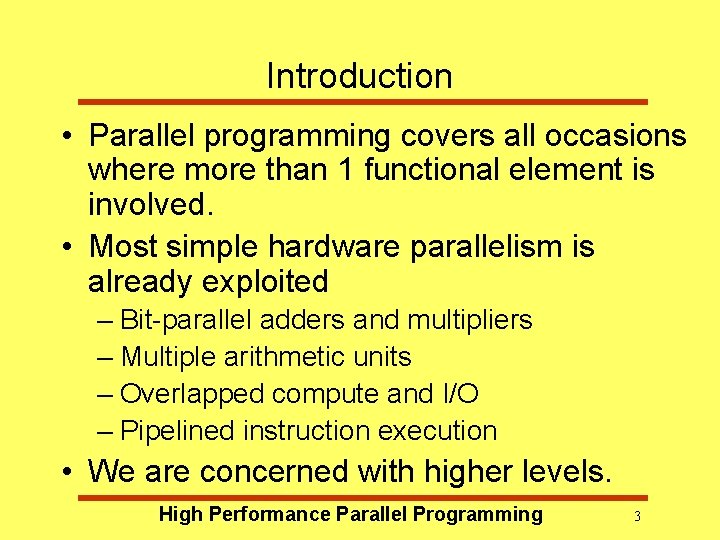 Introduction

• Parallel programming covers all occasions where more than 1 functional element is involved.
• Most simple hardware parallelism is already exploited
– Bit-parallel adders and multipliers
– Multiple arithmetic units
– Overlapped compute and I/O
– Pipelined instruction execution
• We are concerned with higher levels.

High Performance Parallel Programming 3